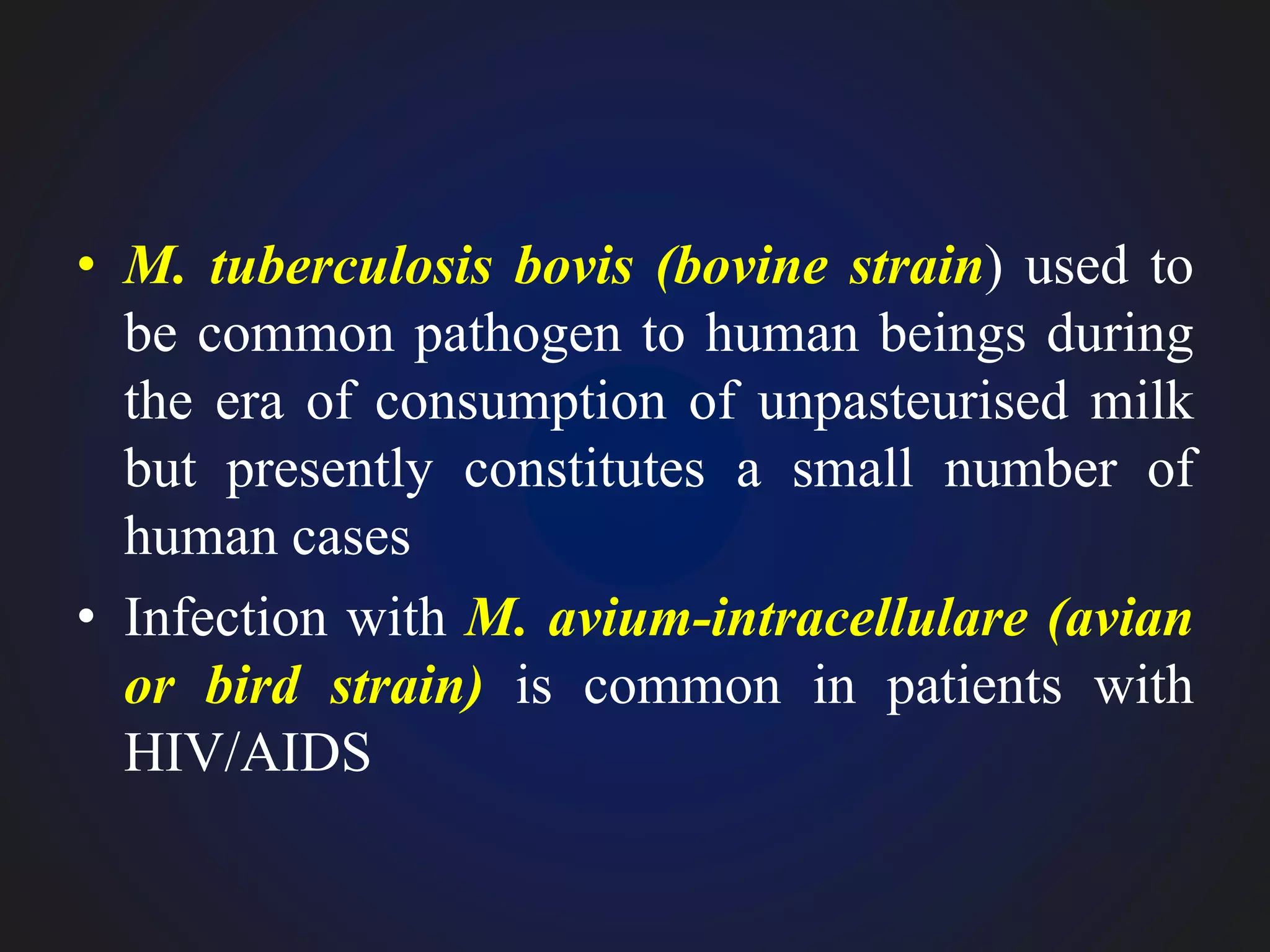 • M. tuberculosis bovis (bovine strain) used to be common pathogen to human beings during the era of consumption of unpasteurised milk but presently constitutes a small number of human cases

• Infection with M. avium-intracellulare (avian or bird strain) is common in patients with HIV/AIDS